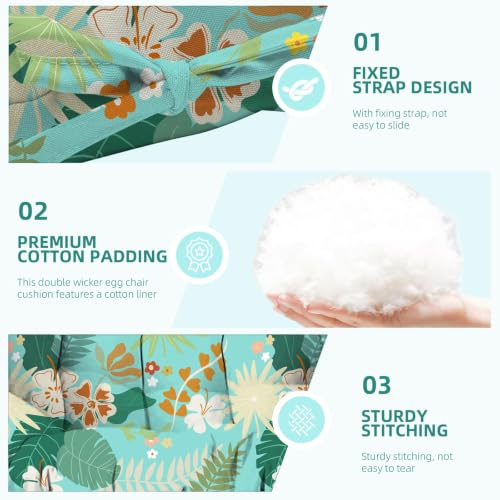 01

FIXED STRAP DESIGN

With fixing strap, not easy to slide

02

PREMIUM COTTON PADDING

This double wicker egg chair cushion features a cotton liner

03

STURDY STITCHING

Sturdy stitching, not easy to tear